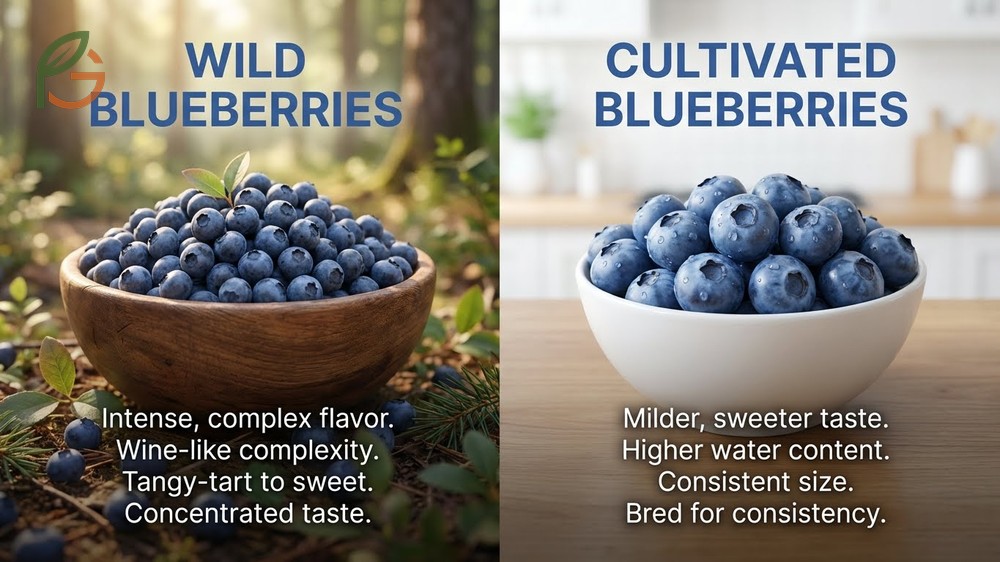 WILD BLUEBERRIES

Intense, complex flavor.
Wine-like complexity.
Tangy-tart to sweet.
Concentrated taste.

CULTIVATED BLUEBERRIES

Milder, sweeter taste.
Higher water content.
Consistent size.
Bred for consistency.